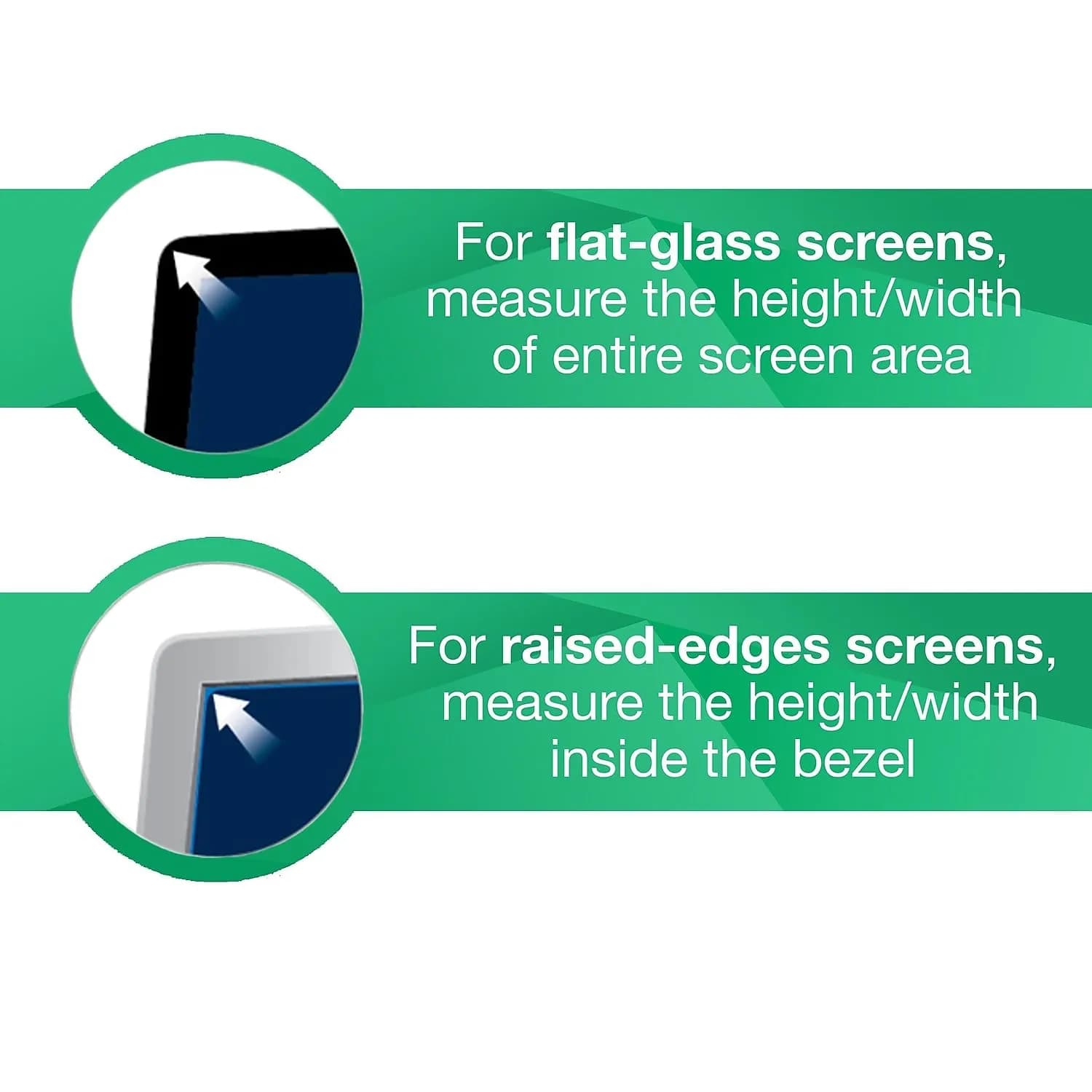 For flat-glass screens, measure the height/width of entire screen area

For raised-edges screens, measure the height/width inside the bezel